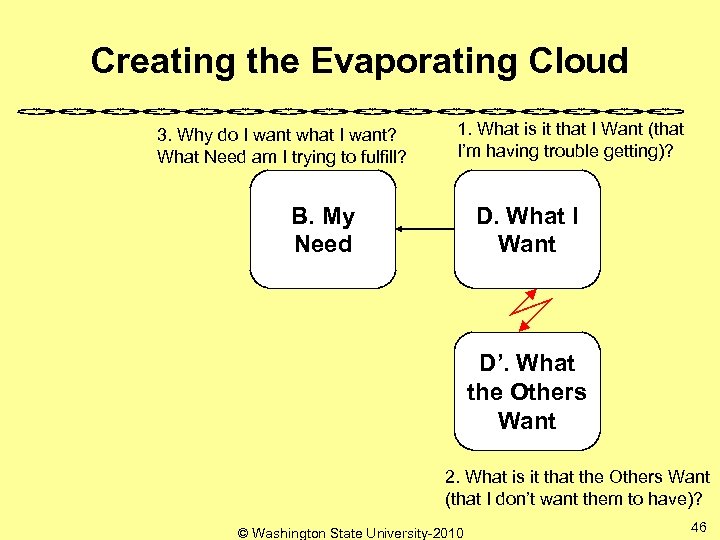 Creating the Evaporating Cloud

3. Why do I want what I want? What Need am I trying to fulfill?

1. What is it that I Want (that I'm having trouble getting)?

B. My Need

D. What I Want

D'. What the Others Want

2. What is it that the Others Want (that I don't want them to have)?

© Washington State University-2010

46